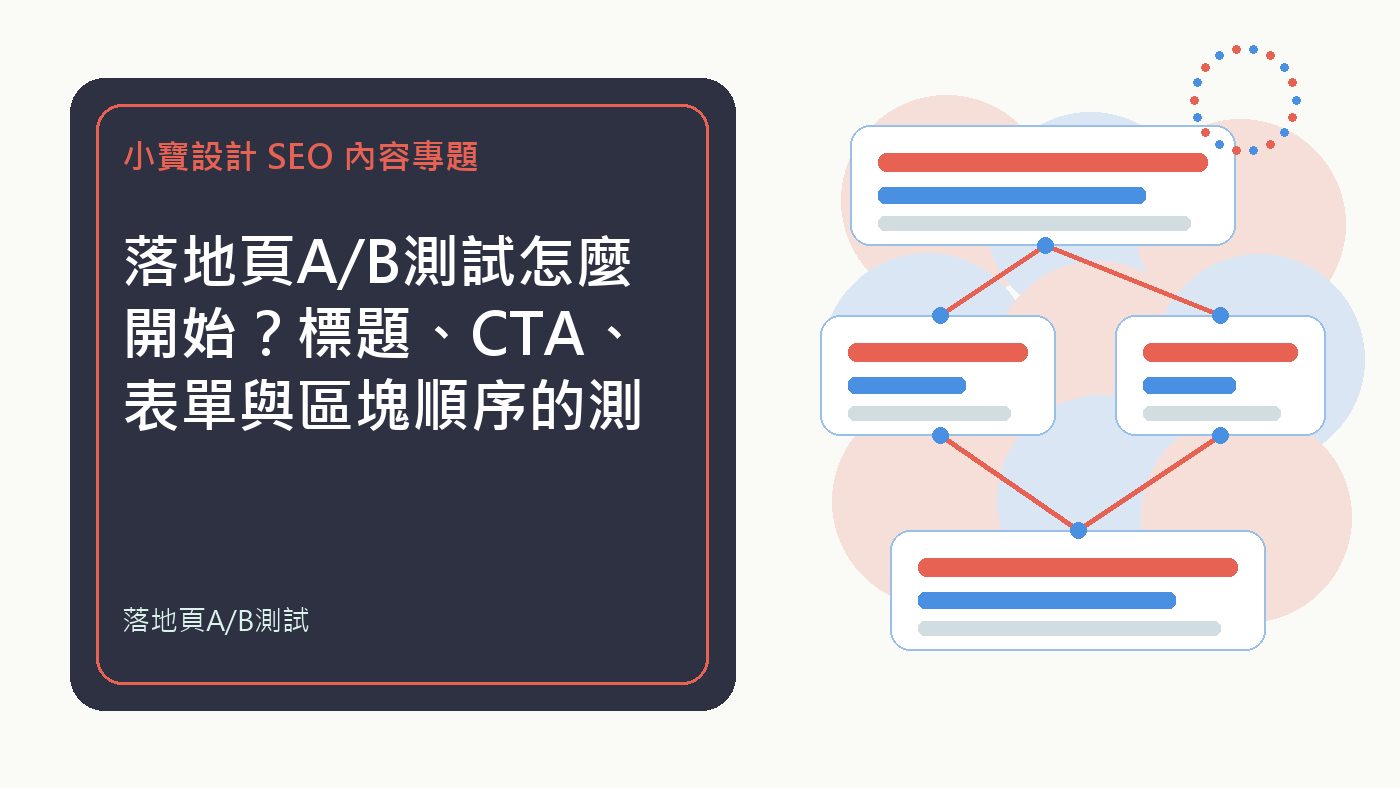 小寶設計 SEO 內容專題

落地頁A/B測試怎麼開始？標題、CTA、表單與區塊順序的測

落地頁A/B測試